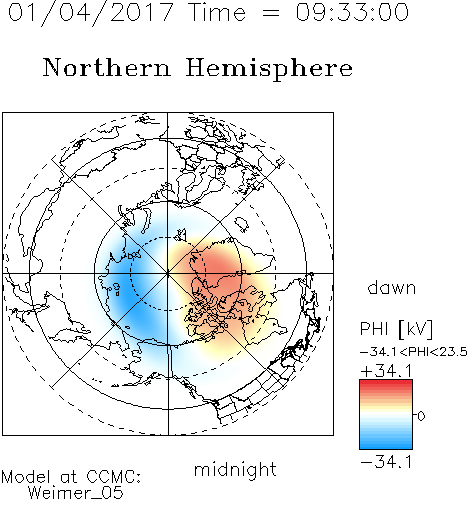 01/04/2017 Time = 09:33:00

Northern Hemisphere

dawn

PHI [kV]
−34.1<PHI<23.5
+34.1
0
−34.1

midnight

Model at CCMC:
Weimer_05